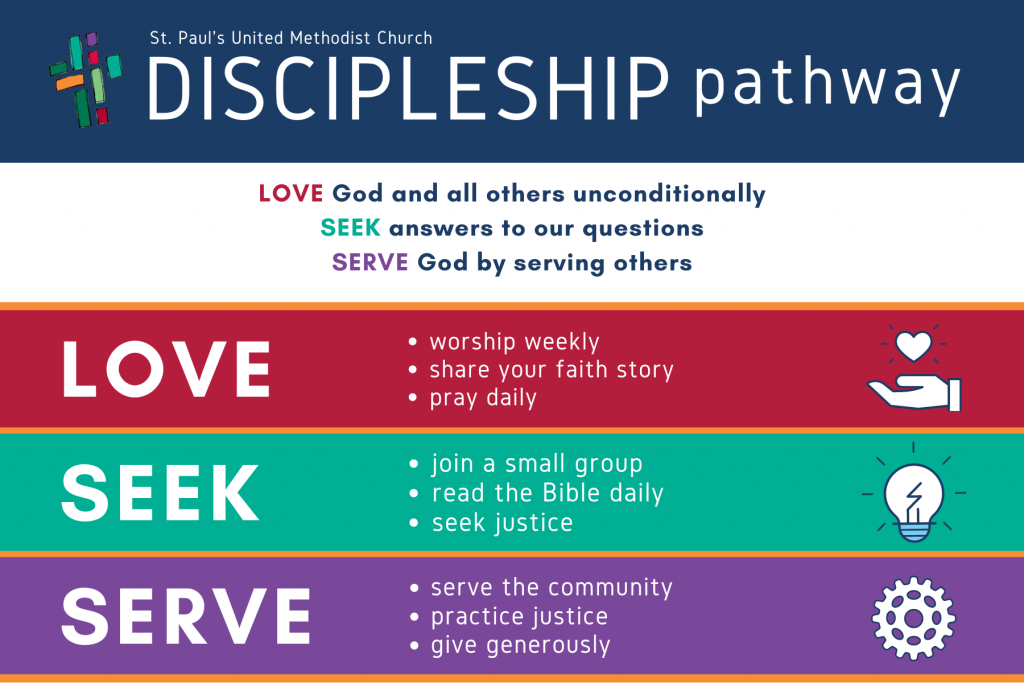 St. Paul's United Methodist Church
DISCIPLESHIP pathway

LOVE God and all others unconditionally
SEEK answers to our questions
SERVE God by serving others

LOVE
• worship weekly
• share your faith story
• pray daily

SEEK
• join a small group
• read the Bible daily
• seek justice

SERVE
• serve the community
• practice justice
• give generously